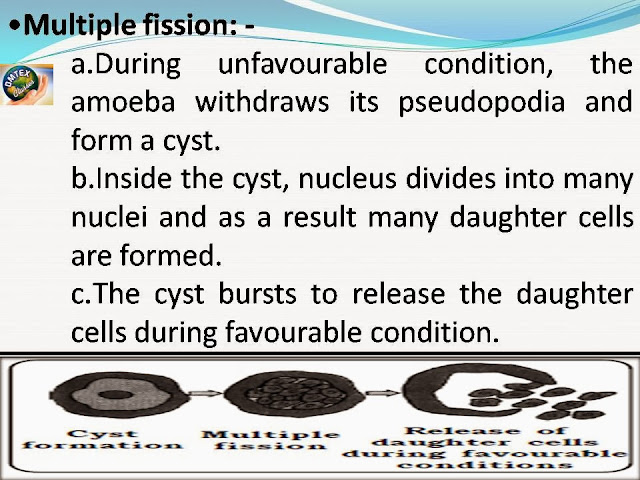 •Multiple fission: -

OMTEX Classes

a.During unfavourable condition, the amoeba withdraws its pseudopodia and form a cyst.

b.Inside the cyst, nucleus divides into many nuclei and as a result many daughter cells are formed.

c.The cyst bursts to release the daughter cells during favourable condition.

Cyst formation

Multiple fission

Release of daughter cells during favourable conditions